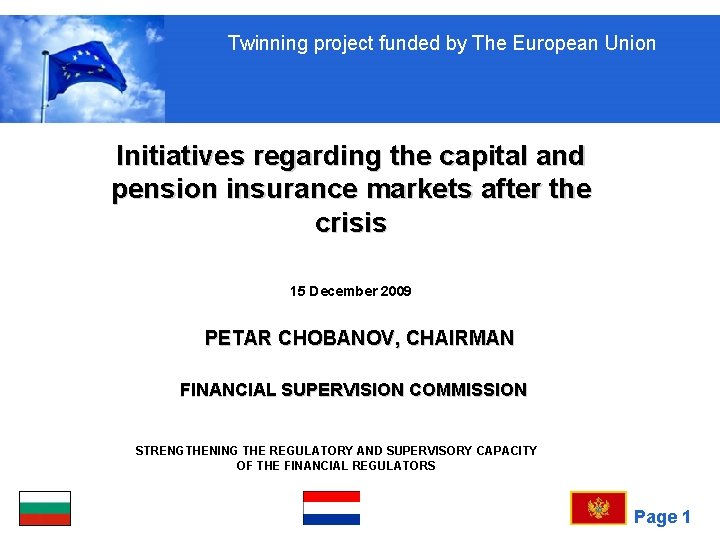 Twinning project funded by The European Union

Initiatives regarding the capital and pension insurance markets after the crisis

15 December 2009

PETAR CHOBANOV, CHAIRMAN

FINANCIAL SUPERVISION COMMISSION

STRENGTHENING THE REGULATORY AND SUPERVISORY CAPACITY OF THE FINANCIAL REGULATORS

Page 1